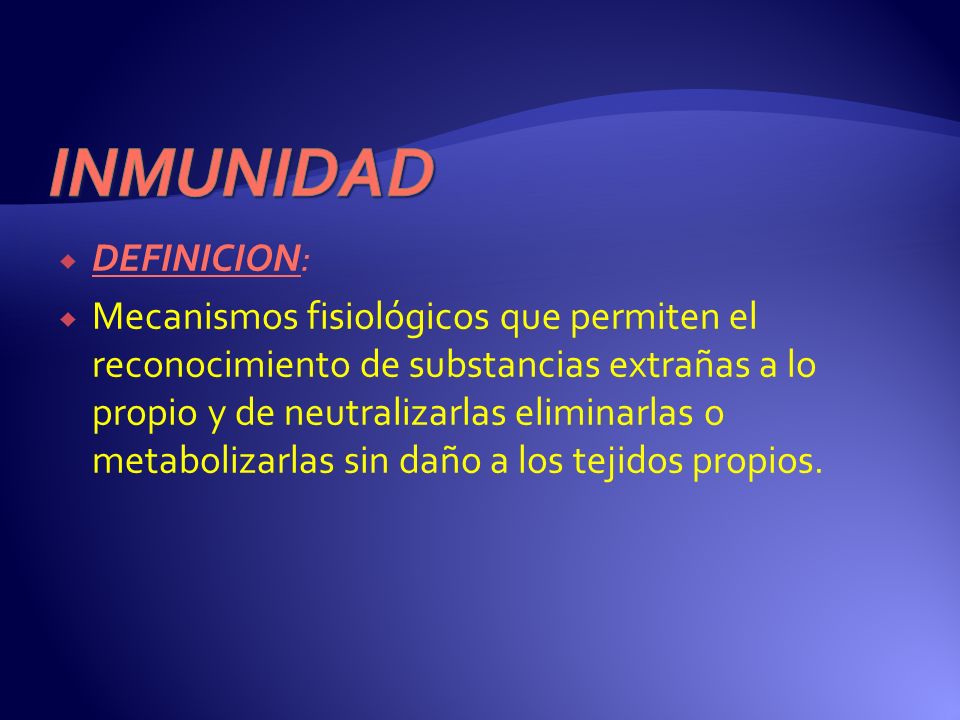 INMUNIDAD

DEFINICION:

Mecanismos fisiológicos que permiten el reconocimiento de substancias extrañas a lo propio y de neutralizarlas eliminarlas o metabolizarlas sin daño a los tejidos propios.